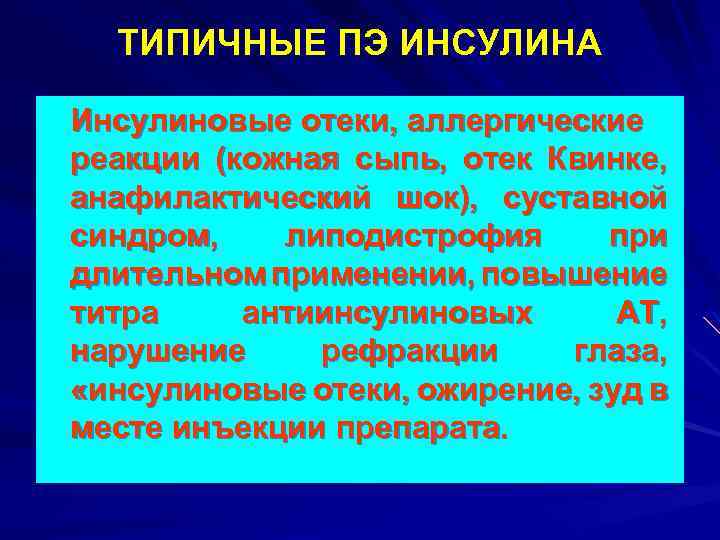 ТИПИЧНЫЕ ПЭ ИНСУЛИНА

Инсулиновые отеки, аллергические реакции (кожная сыпь, отек Квинке, анафилактический шок), суставной синдром, липодистрофия при длительном применении, повышение титра антиинсулиновых АТ, нарушение рефракции глаза, «инсулиновые отеки, ожирение, зуд в месте инъекции препарата.